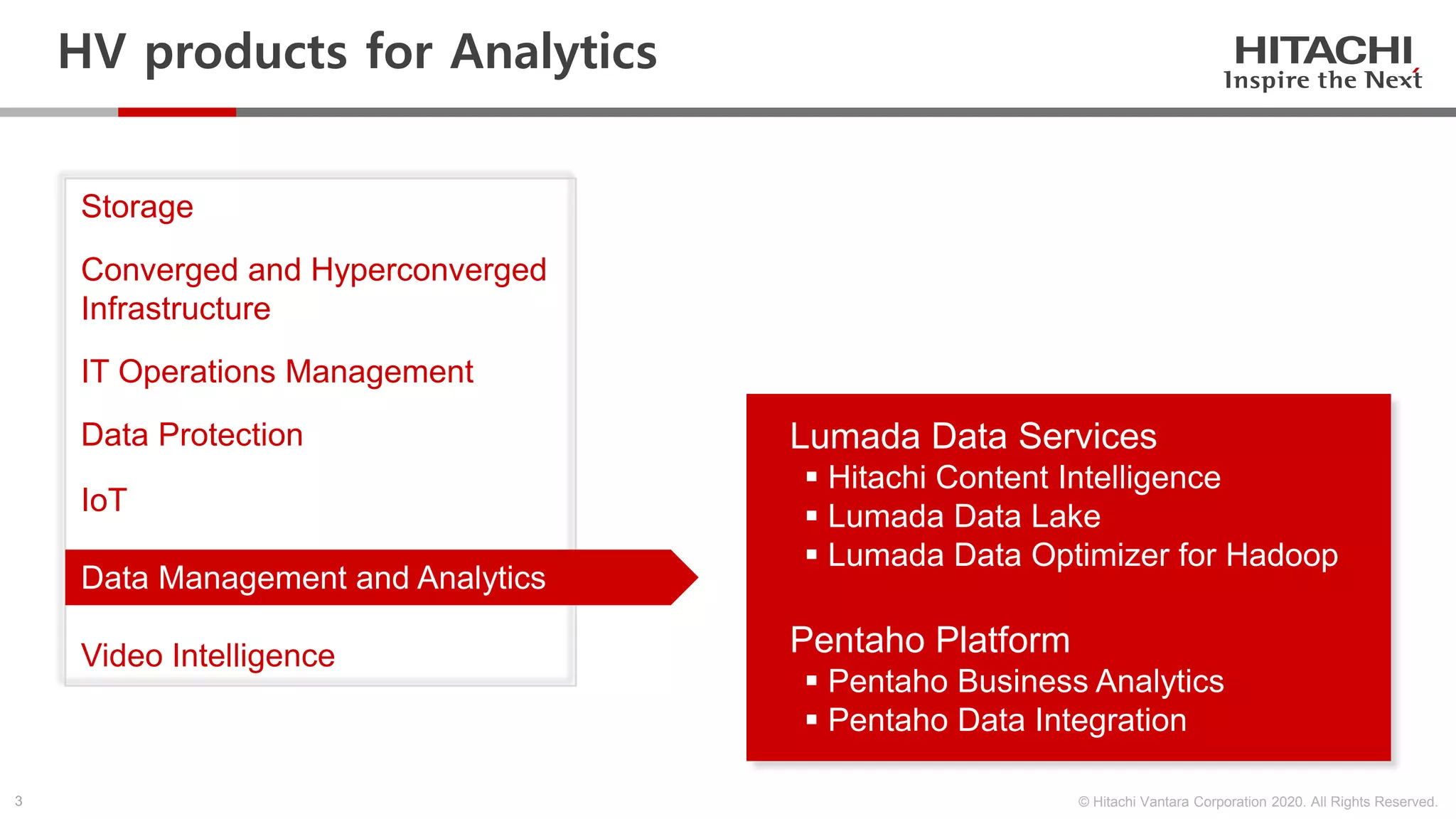 HV products for Analytics

HITACHI
Inspire the Next

Storage

Converged and Hyperconverged Infrastructure

IT Operations Management

Data Protection

IoT

Data Management and Analytics

Video Intelligence

Lumada Data Services
▪ Hitachi Content Intelligence
▪ Lumada Data Lake
▪ Lumada Data Optimizer for Hadoop

Pentaho Platform
▪ Pentaho Business Analytics
▪ Pentaho Data Integration

3

© Hitachi Vantara Corporation 2020. All Rights Reserved.